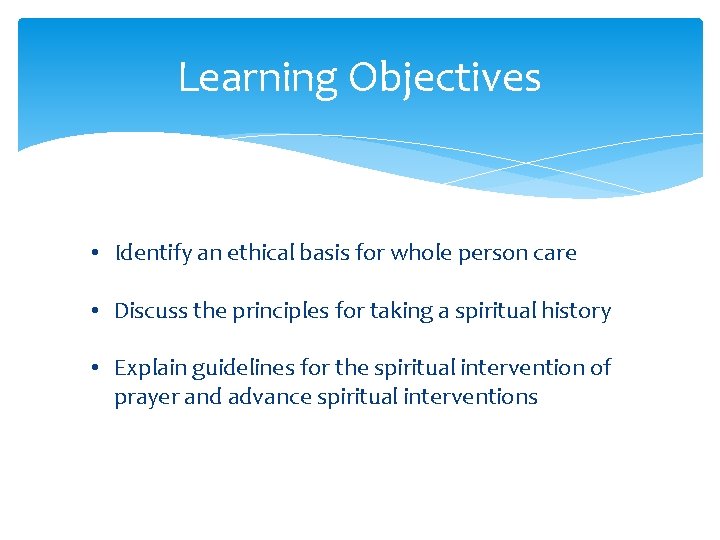 Learning Objectives

• Identify an ethical basis for whole person care

• Discuss the principles for taking a spiritual history

• Explain guidelines for the spiritual intervention of prayer and advance spiritual interventions